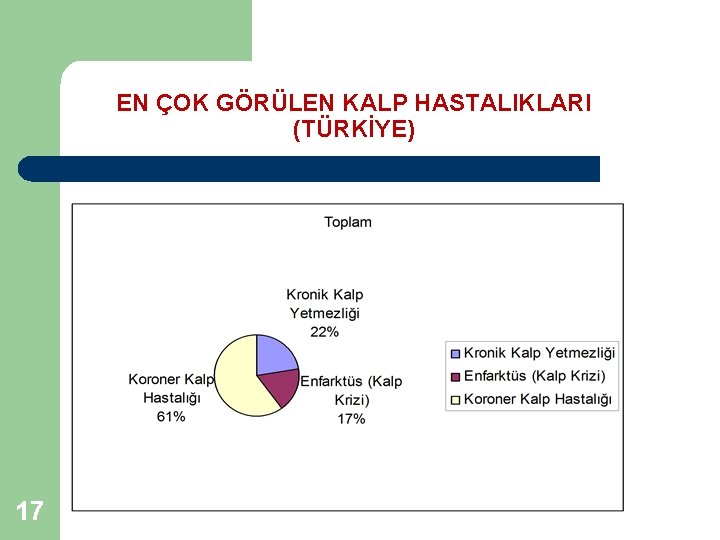 EN ÇOK GÖRÜLEN KALP HASTALIKLARI (TÜRKİYE)

Toplam

Kronik Kalp Yetmezliği 22%

Enfarktüs (Kalp Krizi) 17%

Koroner Kalp Hastalığı 61%

Kronik Kalp Yetmezliği
Enfarktüs (Kalp Krizi)
Koroner Kalp Hastalığı

17